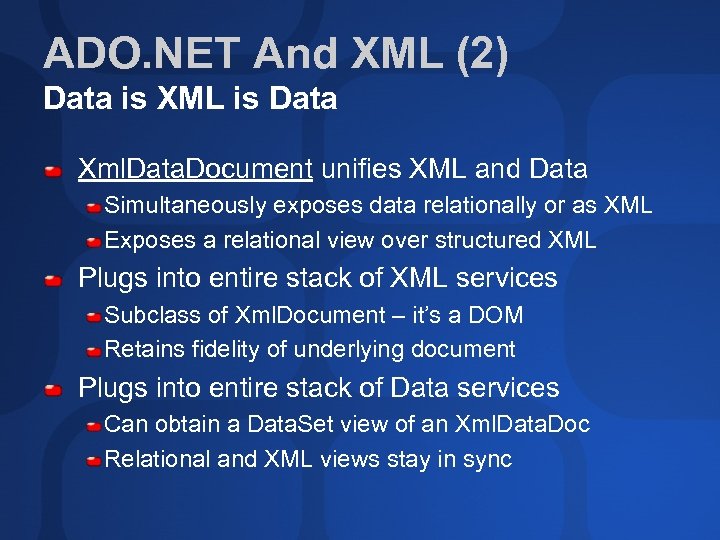 ADO.NET And XML (2)
Data is XML is Data

XmlDataDocument unifies XML and Data
Simultaneously exposes data relationally or as XML
Exposes a relational view over structured XML
Plugs into entire stack of XML services
Subclass of XmlDocument – it's a DOM
Retains fidelity of underlying document
Plugs into entire stack of Data services
Can obtain a DataSet view of an XmlDataDoc
Relational and XML views stay in sync